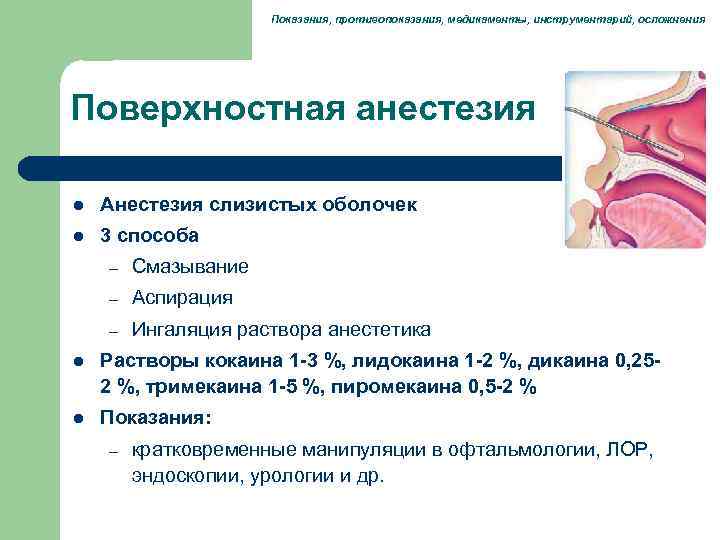 Показания, противопоказания, медикаменты, инструментарий, осложнения

Поверхностная анестезия

- Анестезия слизистых оболочек
- 3 способа
  – Смазывание
  – Аспирация
  – Ингаляция раствора анестетика
- Растворы кокаина 1-3 %, лидокаина 1-2 %, дикаина 0,25-2 %, тримекаина 1-5 %, пиромекаина 0,5-2 %
- Показания:
  – кратковременные манипуляции в офтальмологии, ЛОР, эндоскопии, урологии и др.